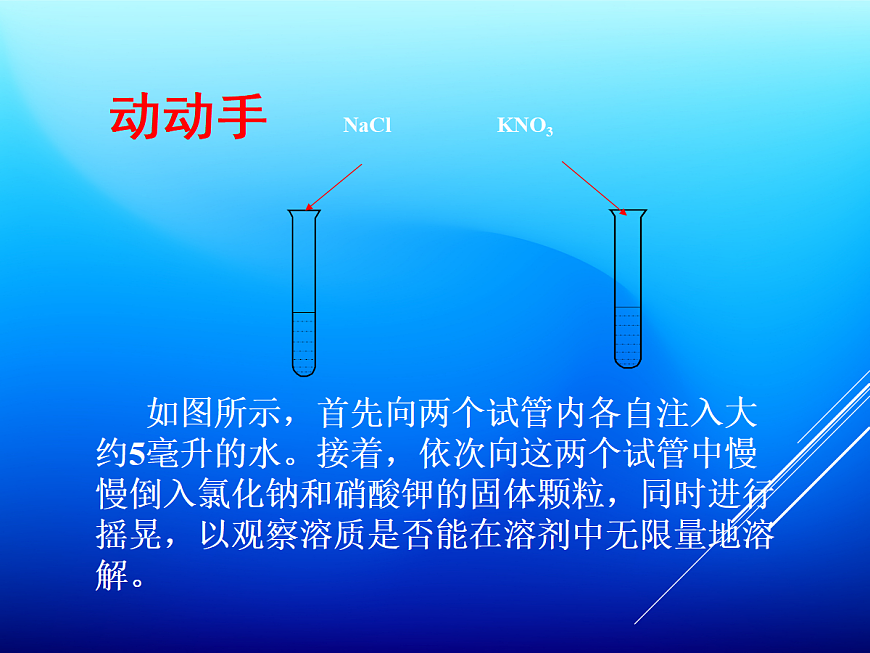 动动手

NaCl

$KNO_3$

如图所示，首先向两个试管内各自注入大约5毫升的水。接着，依次向这两个试管中慢慢倒入氯化钠和硝酸钾的固体颗粒，同时进行摇晃，以观察溶质是否能在溶剂中无限量地溶解。